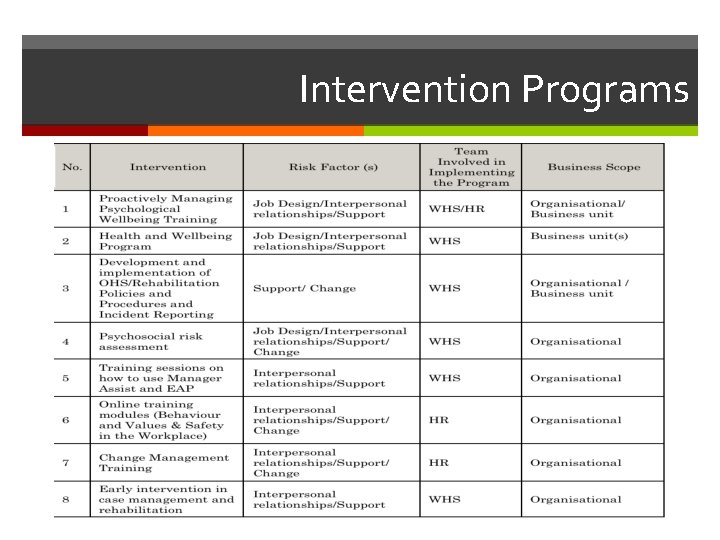 Intervention Programs

| No. | Intervention | Risk Factor (s) | Team Involved in Implementing the Program | Business Scope |
|---|---|---|---|---|
| 1 | Proactively Managing Psychological Wellbeing Training | Job Design/Interpersonal relationships/Support | WHS/HR | Organisational/ Business unit |
| 2 | Health and Wellbeing Program | Job Design/Interpersonal relationships/Support | WHS | Business unit(s) |
| 3 | Development and implementation of OHS/Rehabilitation Policies and Procedures and Incident Reporting | Support/ Change | WHS | Organisational / Business unit |
| 4 | Psychosocial risk assessment | Job Design/Interpersonal relationships/Support/ Change | WHS | Organisational |
| 5 | Training sessions on how to use Manager Assist and EAP | Interpersonal relationships/Support | WHS | Organisational |
| 6 | Online training modules (Behaviour and Values & Safety in the Workplace) | Interpersonal relationships/Support/ Change | HR | Organisational |
| 7 | Change Management Training | Interpersonal relationships/Support/ Change | HR | Organisational |
| 8 | Early intervention in case management and rehabilitation | Interpersonal relationships/Support | WHS | Organisational |